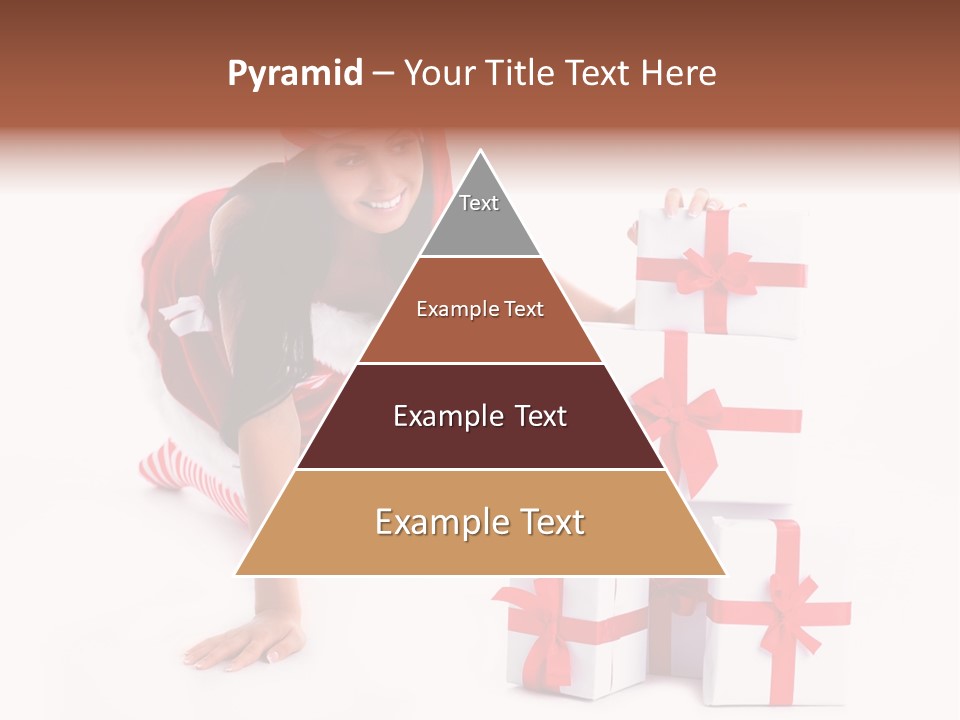 Pyramid – Your Title Text Here

Text

Example Text

Example Text

Example Text